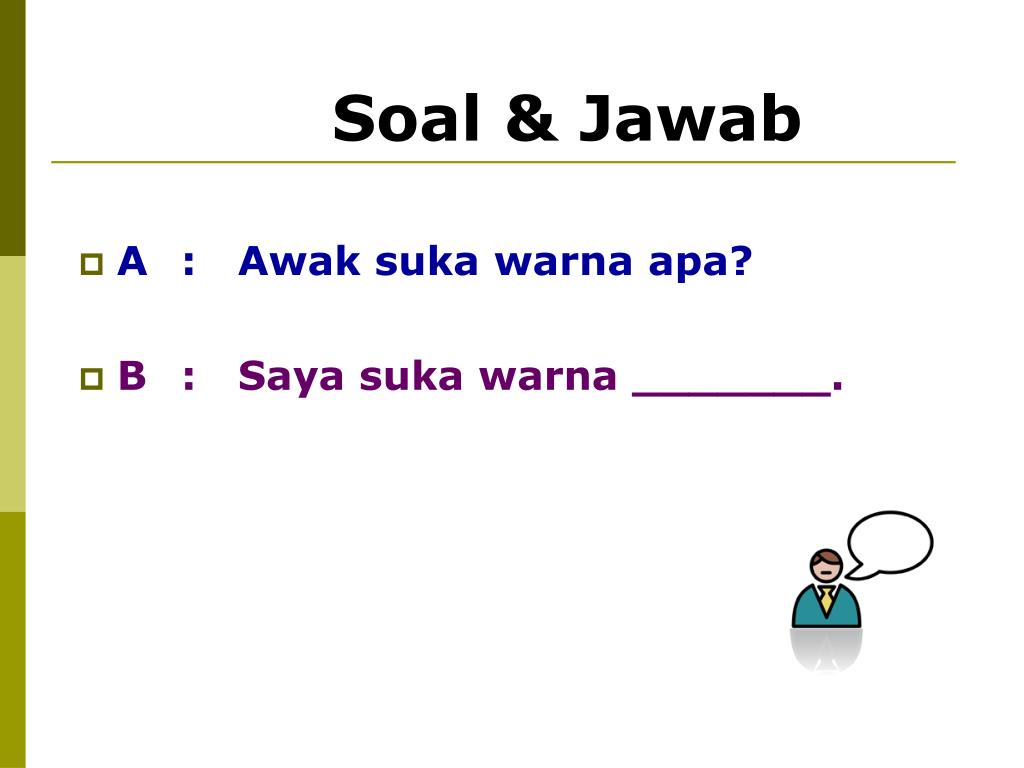 Soal & Jawab

A : Awak suka warna apa?

B : Saya suka warna ________.